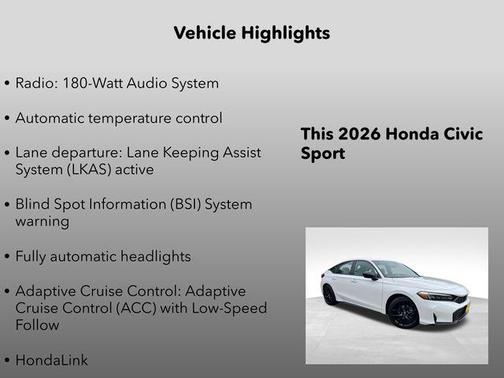 Vehicle Highlights

• Radio: 180-Watt Audio System

• Automatic temperature control

• Lane departure: Lane Keeping Assist System (LKAS) active

• Blind Spot Information (BSI) System warning

• Fully automatic headlights

• Adaptive Cruise Control: Adaptive Cruise Control (ACC) with Low-Speed Follow

• HondaLink

This 2026 Honda Civic Sport